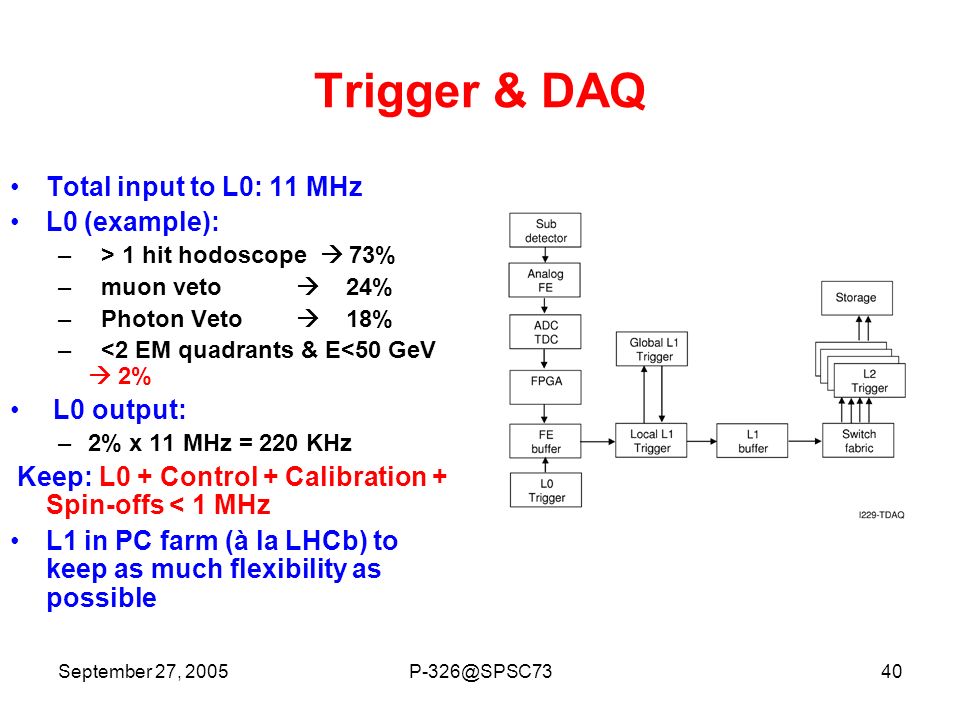 Trigger & DAQ

• Total input to L0: 11 MHz
• L0 (example):
– > 1 hit hodoscope → 73%
– muon veto → 24%
– Photon Veto → 18%
– <2 EM quadrants & E<50 GeV → 2%
• L0 output:
– 2% x 11 MHz = 220 KHz

Keep: L0 + Control + Calibration + Spin-offs < 1 MHz

• L1 in PC farm (à la LHCb) to keep as much flexibility as possible

Sub detector
Analog FE
ADC TDC
FPGA
FE buffer
L0 Trigger
Global L1 Trigger
Local L1 Trigger
L1 buffer
Switch fabric
L2 Trigger
Storage
I229-TDAQ

September 27, 2005 P-326@SPSC73 40